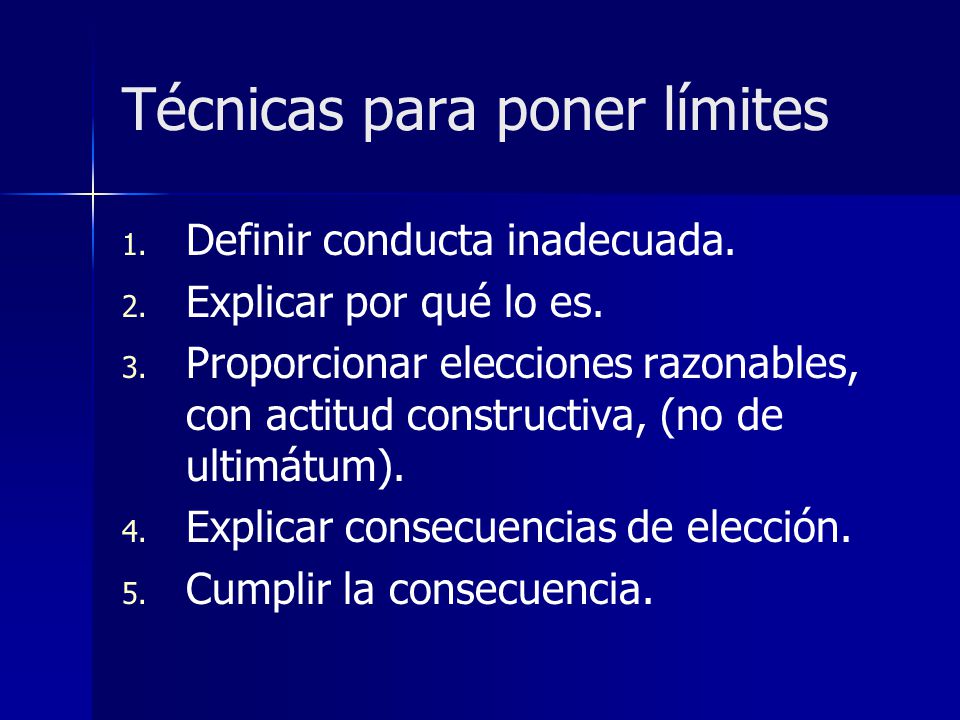 Técnicas para poner límites

1. Definir conducta inadecuada.
2. Explicar por qué lo es.
3. Proporcionar elecciones razonables, con actitud constructiva, (no de ultimátum).
4. Explicar consecuencias de elección.
5. Cumplir la consecuencia.